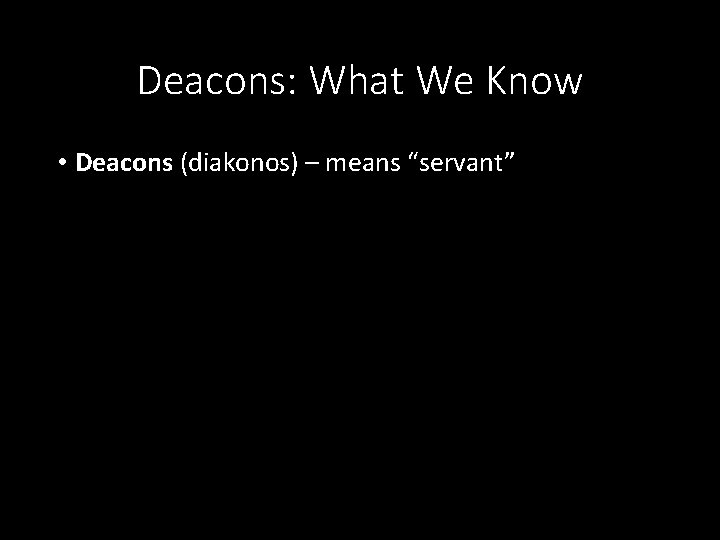 Deacons: What We Know

• Deacons (diakonos) – means “servant”